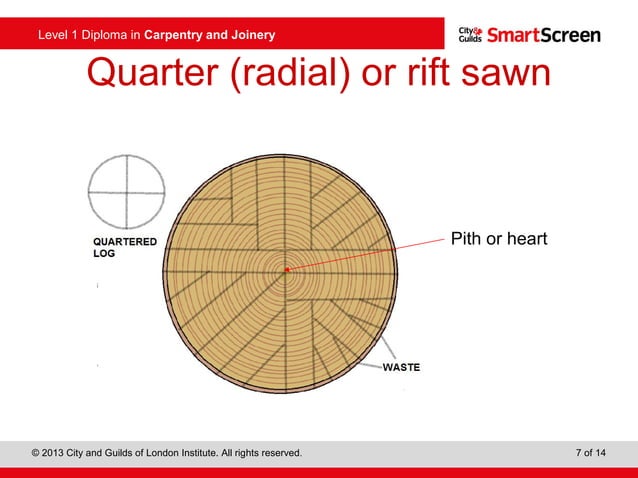 Level 1 Diploma in Carpentry and Joinery

City & Guilds SmartScreen

Quarter (radial) or rift sawn

QUARTERED LOG

Pith or heart

WASTE

© 2013 City and Guilds of London Institute. All rights reserved.

7 of 14